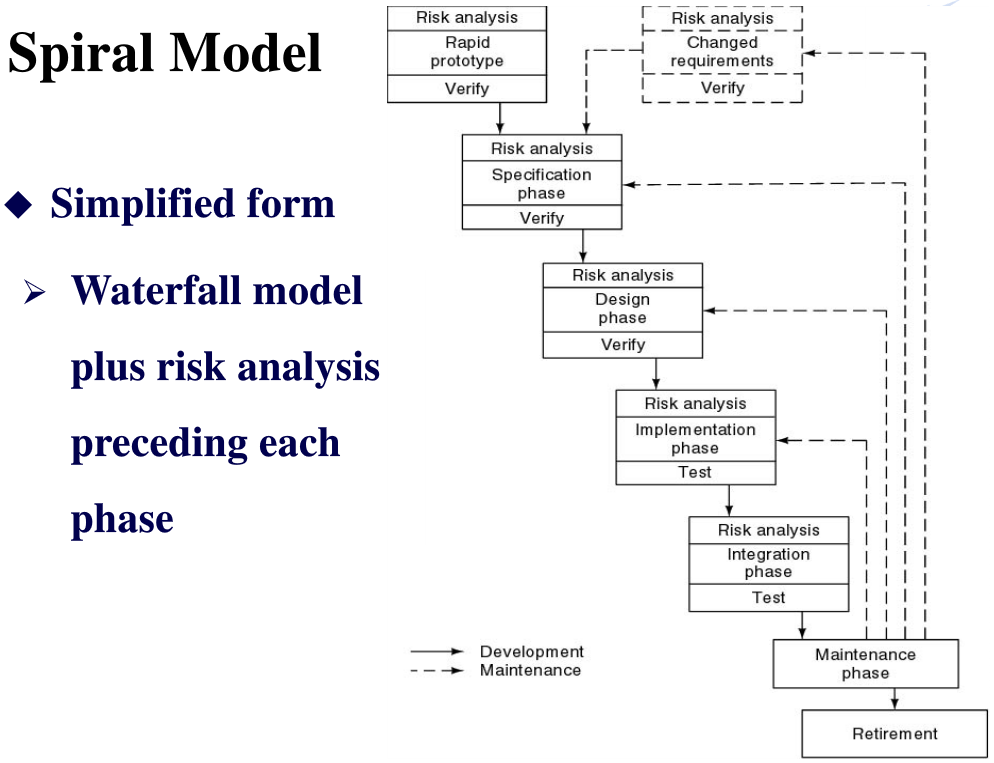 Spiral Model

◆ Simplified form

➢ Waterfall model plus risk analysis preceding each phase

Risk analysis
Rapid prototype
Verify

Risk analysis
Changed requirements
Verify

Risk analysis
Specification phase
Verify

Risk analysis
Design phase
Verify

Risk analysis
Implementation phase
Test

Risk analysis
Integration phase
Test

Maintenance phase

Retirement

Development
Maintenance